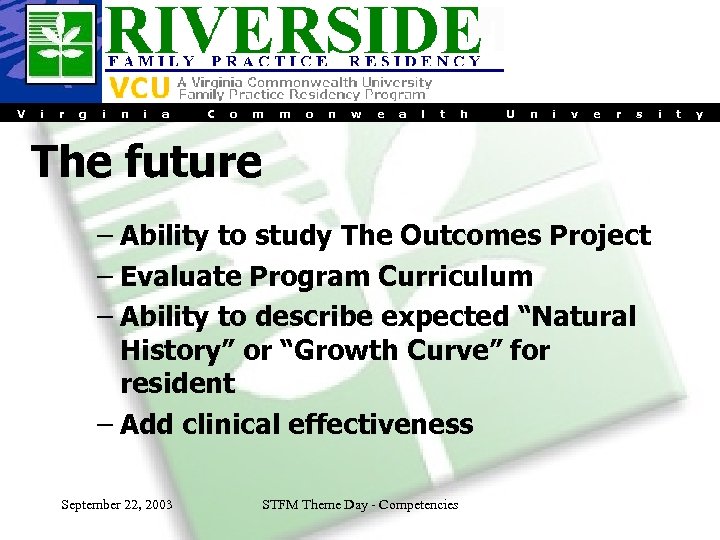 RIVERSIDE
FAMILY PRACTICE RESIDENCY
VCU A Virginia Commonwealth University Family Practice Residency Program
Virginia Commonwealth University

The future

– Ability to study The Outcomes Project
– Evaluate Program Curriculum
– Ability to describe expected “Natural History” or “Growth Curve” for resident
– Add clinical effectiveness

September 22, 2003
STFM Theme Day - Competencies